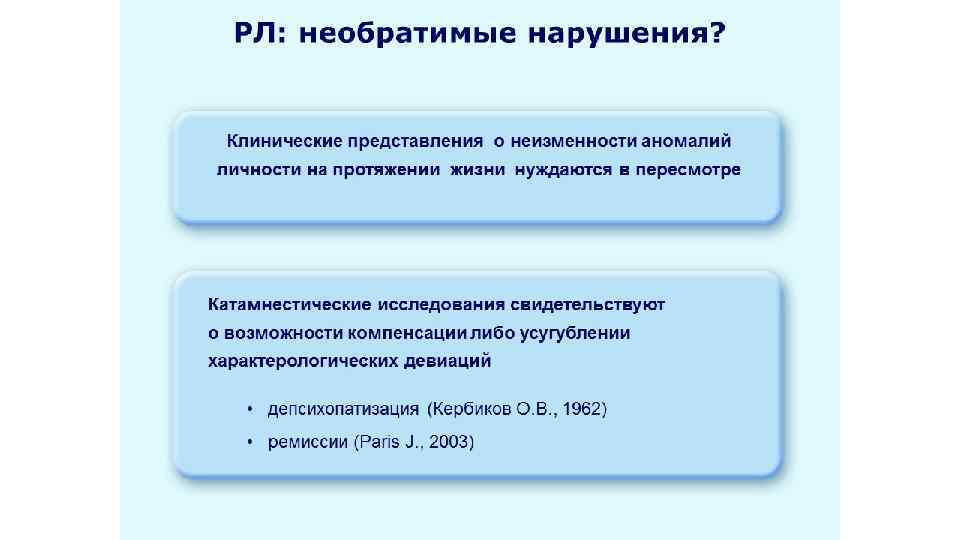 РЛ: необратимые нарушения?

Клинические представления о неизменности аномалий личности на протяжении жизни нуждаются в пересмотре

Катамнестические исследования свидетельствуют о возможности компенсации либо усугублении характерологических девиаций

• депсихопатизация (Кербиков О.В., 1962)
• ремиссии (Paris J., 2003)